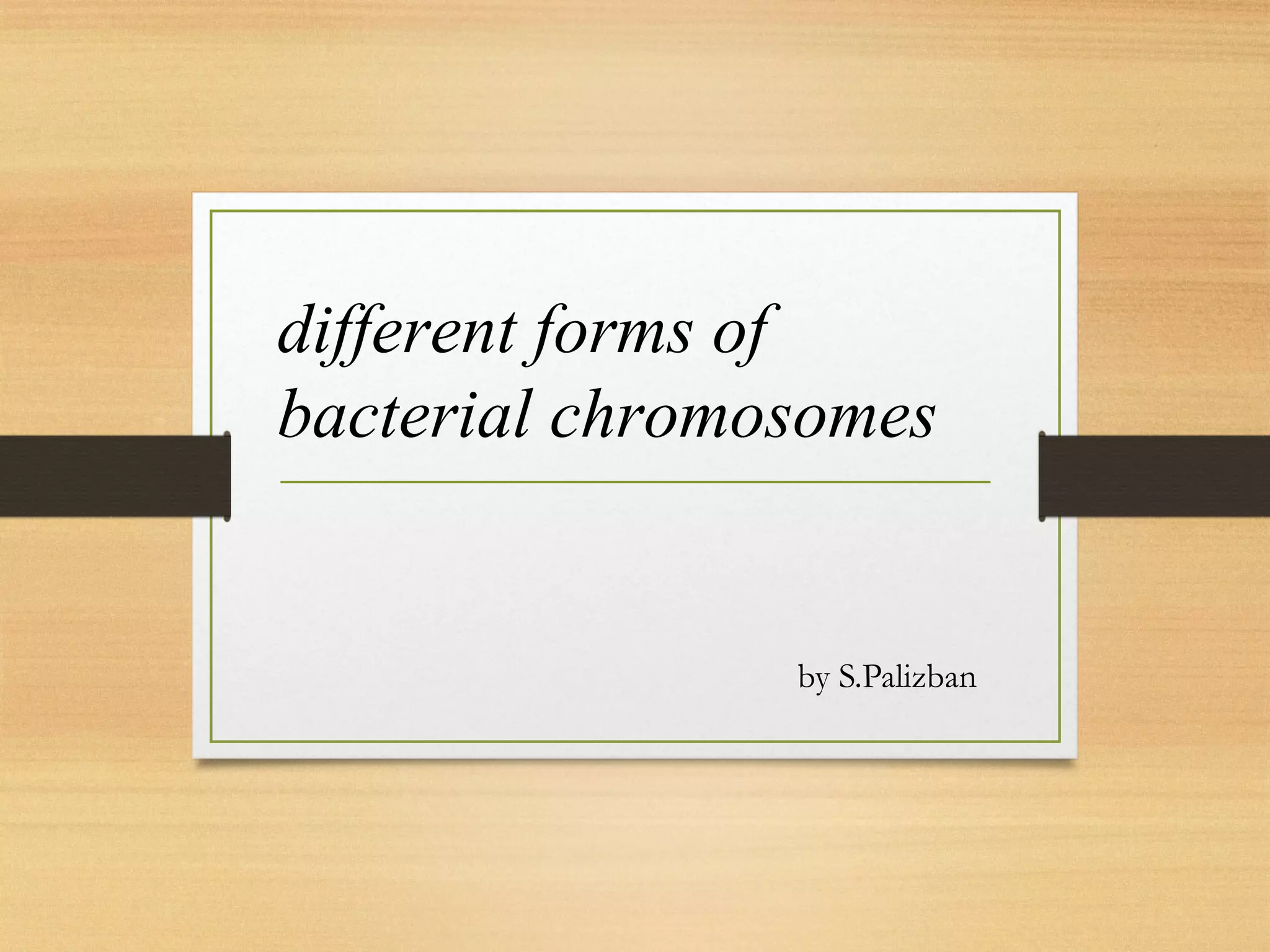 different forms of bacterial chromosomes

by S.Palizban